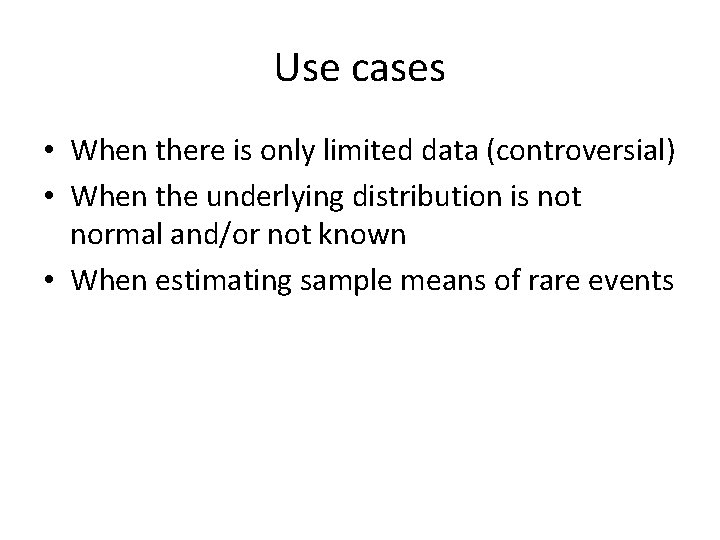 Use cases

• When there is only limited data (controversial)
• When the underlying distribution is not normal and/or not known
• When estimating sample means of rare events